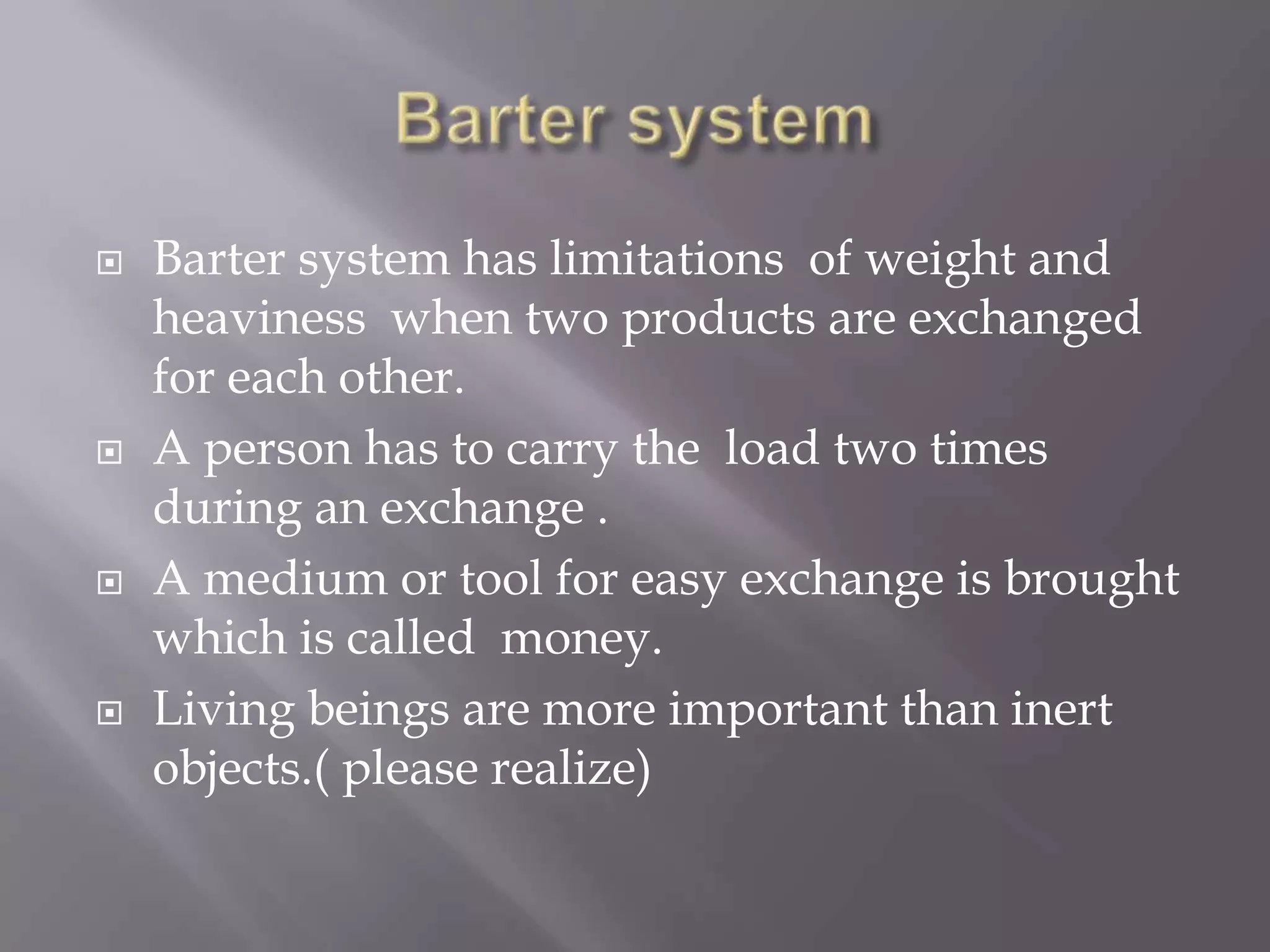 Barter system

Barter system has limitations of weight and heaviness when two products are exchanged for each other.

A person has to carry the load two times during an exchange .

A medium or tool for easy exchange is brought which is called money.

Living beings are more important than inert objects.( please realize)